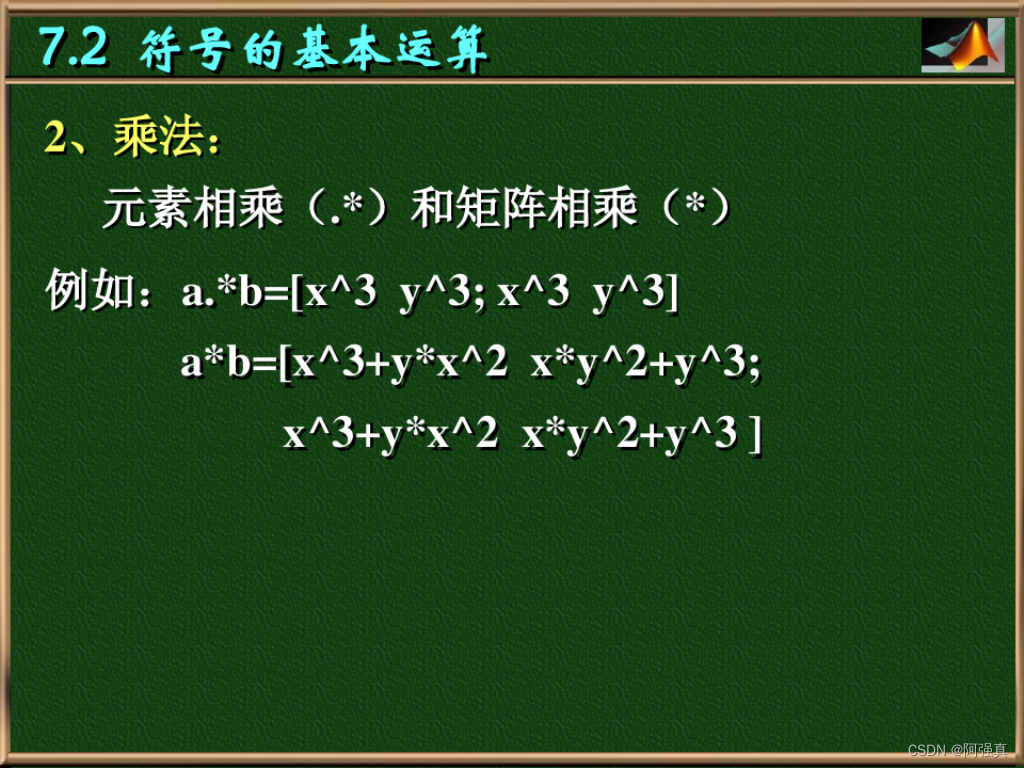 7.2 符号的基本运算

2、乘法：

元素相乘（.*）和矩阵相乘（*）

例如：a.*b=[x^3  y^3; x^3  y^3]

a*b=[x^3+y*x^2  x*y^2+y^3;

x^3+y*x^2  x*y^2+y^3 ]

CSDN @阿强真